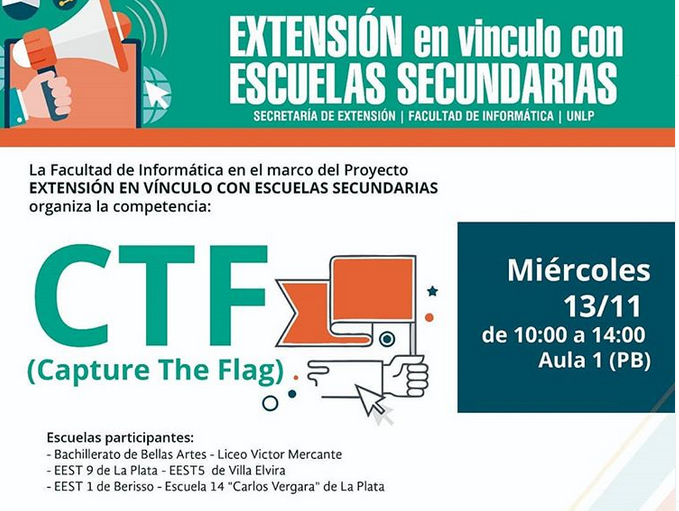 EXTENSIÓN en vinculo con ESCUELAS SECUNDARIAS

SECRETARÍA DE EXTENSIÓN | FACULTAD DE INFORMÁTICA | UNLP

La Facultad de Informática en el marco del Proyecto
EXTENSIÓN EN VÍNCULO CON ESCUELAS SECUNDARIAS
organiza la competencia:

CTF
(Capture The Flag)

Miércoles
13/11
de 10:00 a 14:00
Aula 1 (PB)

Escuelas participantes:
- Bachillerato de Bellas Artes - Liceo Victor Mercante
- EEST 9 de La Plata - EEST5 de Villa Elvira
- EEST 1 de Berisso - Escuela 14 "Carlos Vergara" de La Plata